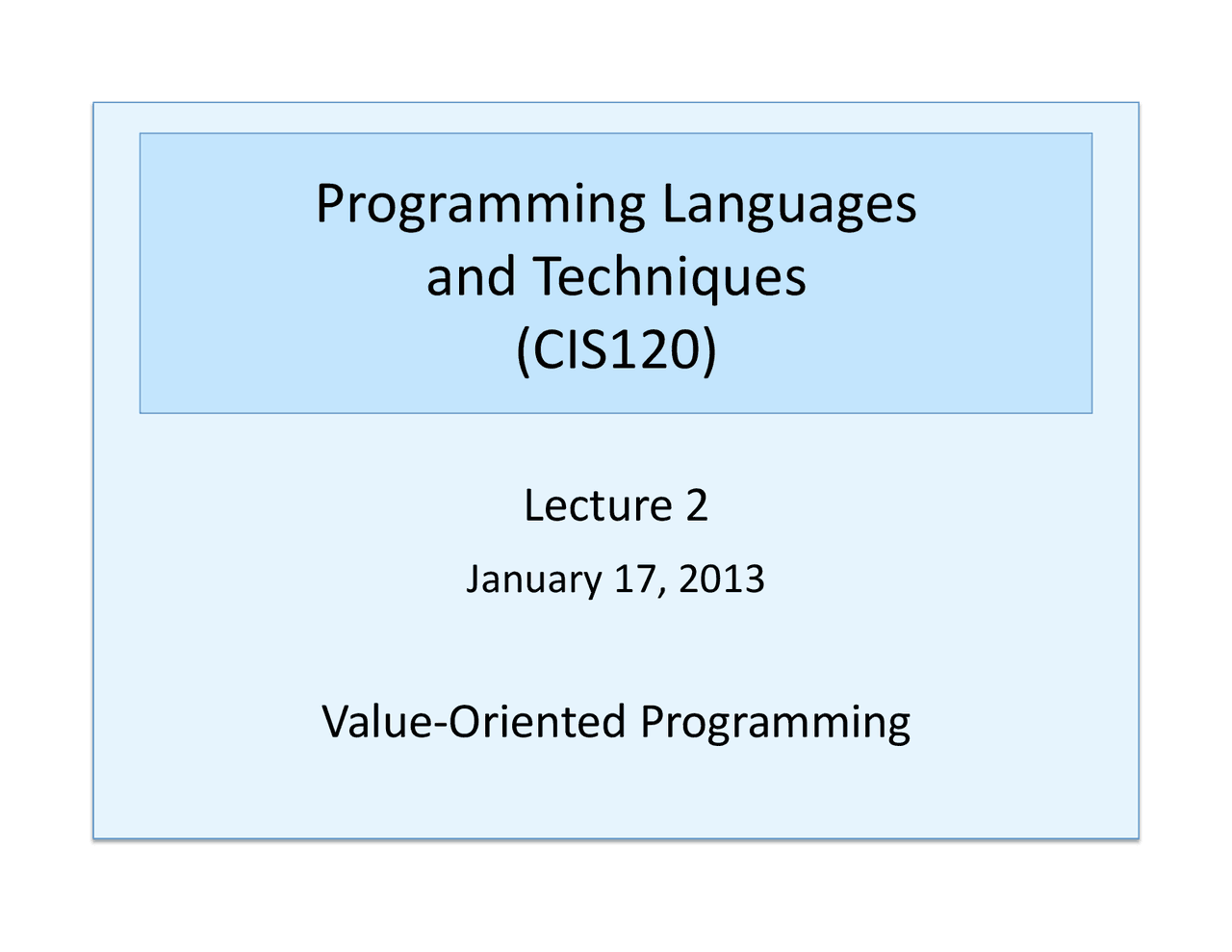 Programming Languages and Techniques (CIS120)

Lecture 2

January 17, 2013

Value-Oriented Programming